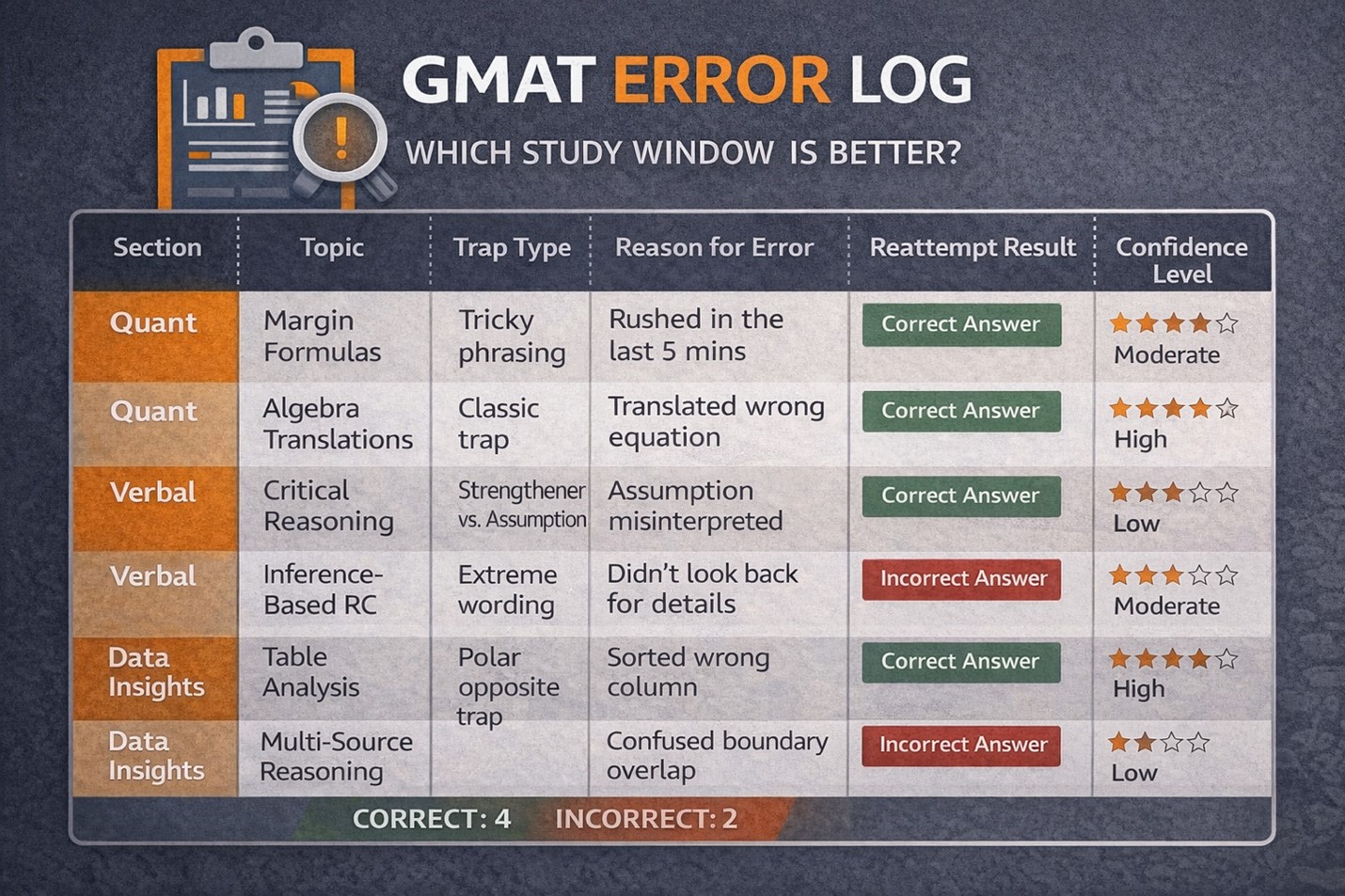 GMAT ERROR LOG

WHICH STUDY WINDOW IS BETTER?

| Section | Topic | Trap Type | Reason for Error | Reattempt Result | Confidence Level |
|---|---|---|---|---|---|
| Quant | Margin Formulas | Tricky phrasing | Rushed in the last 5 mins | Correct Answer | ★★★★☆ Moderate |
| Quant | Algebra Translations | Classic trap | Translated wrong equation | Correct Answer | ★★★★☆ High |
| Verbal | Critical Reasoning | Strengthener vs. Assumption | Assumption misinterpreted | Correct Answer | ★★★☆☆ Low |
| Verbal | Inference-Based RC | Extreme wording | Didn't look back for details | Incorrect Answer | ★★★☆☆ Moderate |
| Data Insights | Table Analysis | Polar opposite trap | Sorted wrong column | Correct Answer | ★★★★☆ High |
| Data Insights | Multi-Source Reasoning | | Confused boundary overlap | Incorrect Answer | ★★☆☆ Low |

CORRECT: 4 INCORRECT: 2